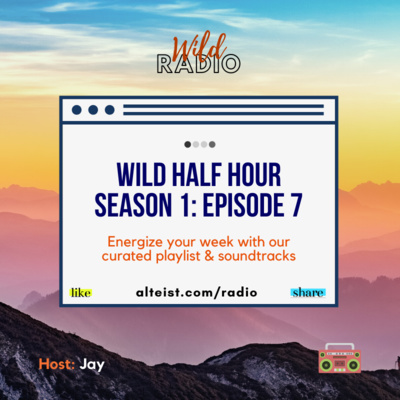 Wild
RADIO

WILD HALF HOUR
SEASON 1: EPISODE 7

Energize your week with our curated playlist & soundtracks

like alteist.com/radio share

Host: Jay